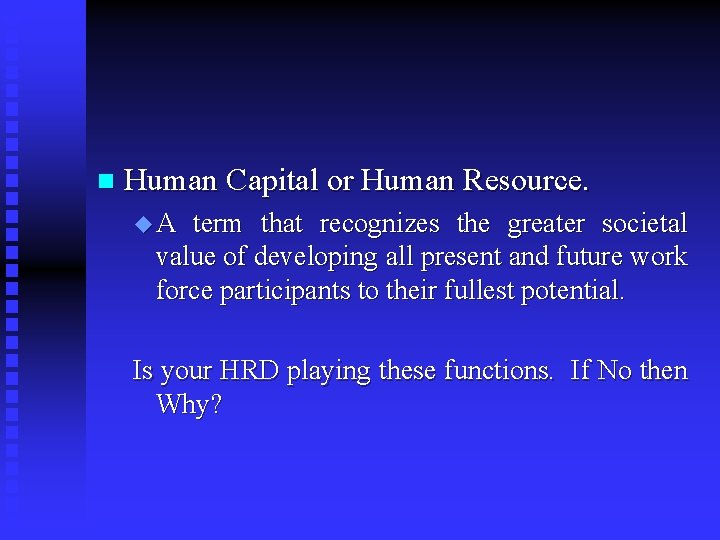 Human Capital or Human Resource.

A term that recognizes the greater societal value of developing all present and future work force participants to their fullest potential.

Is your HRD playing these functions. If No then Why?